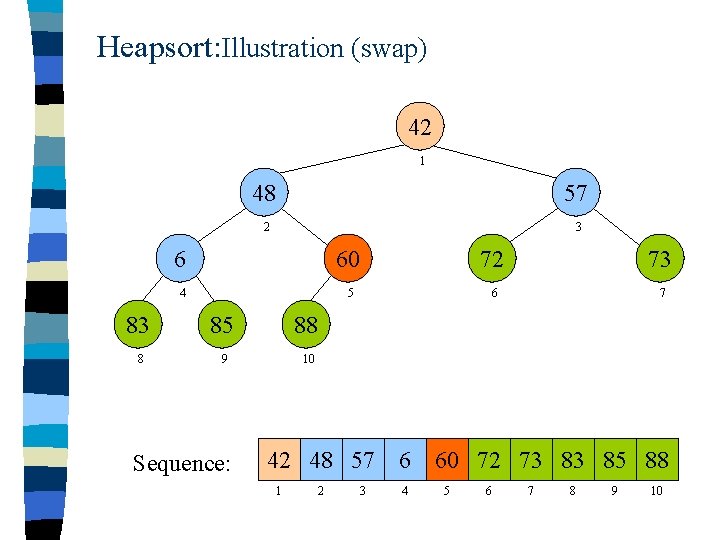 Heapsort:Illustration (swap)

42
1
48
2
57
3
6
4
60
5
72
6
73
7
83
8
85
9
88
10

Sequence:

| 42 | 48 | 57 | 6 | 60 | 72 | 73 | 83 | 85 | 88 |
|---|---|---|---|---|---|---|---|---|---|
| 1 | 2 | 3 | 4 | 5 | 6 | 7 | 8 | 9 | 10 |